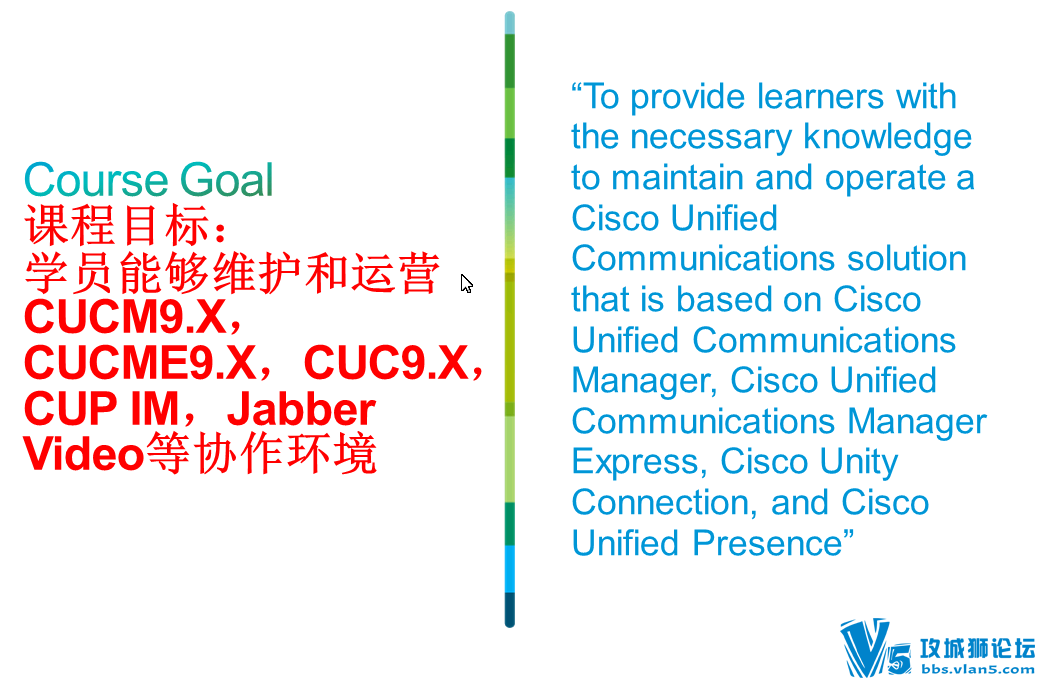 Course Goal
课程目标：
学员能够维护和运营 CUCM9.X，CUCME9.X，CUC9.X，CUP IM，Jabber Video等协作环境

“To provide learners with the necessary knowledge to maintain and operate a Cisco Unified Communications solution that is based on Cisco Unified Communications Manager, Cisco Unified Communications Manager Express, Cisco Unity Connection, and Cisco Unified Presence”

V5 攻城狮论坛
bbs.vlan5.com